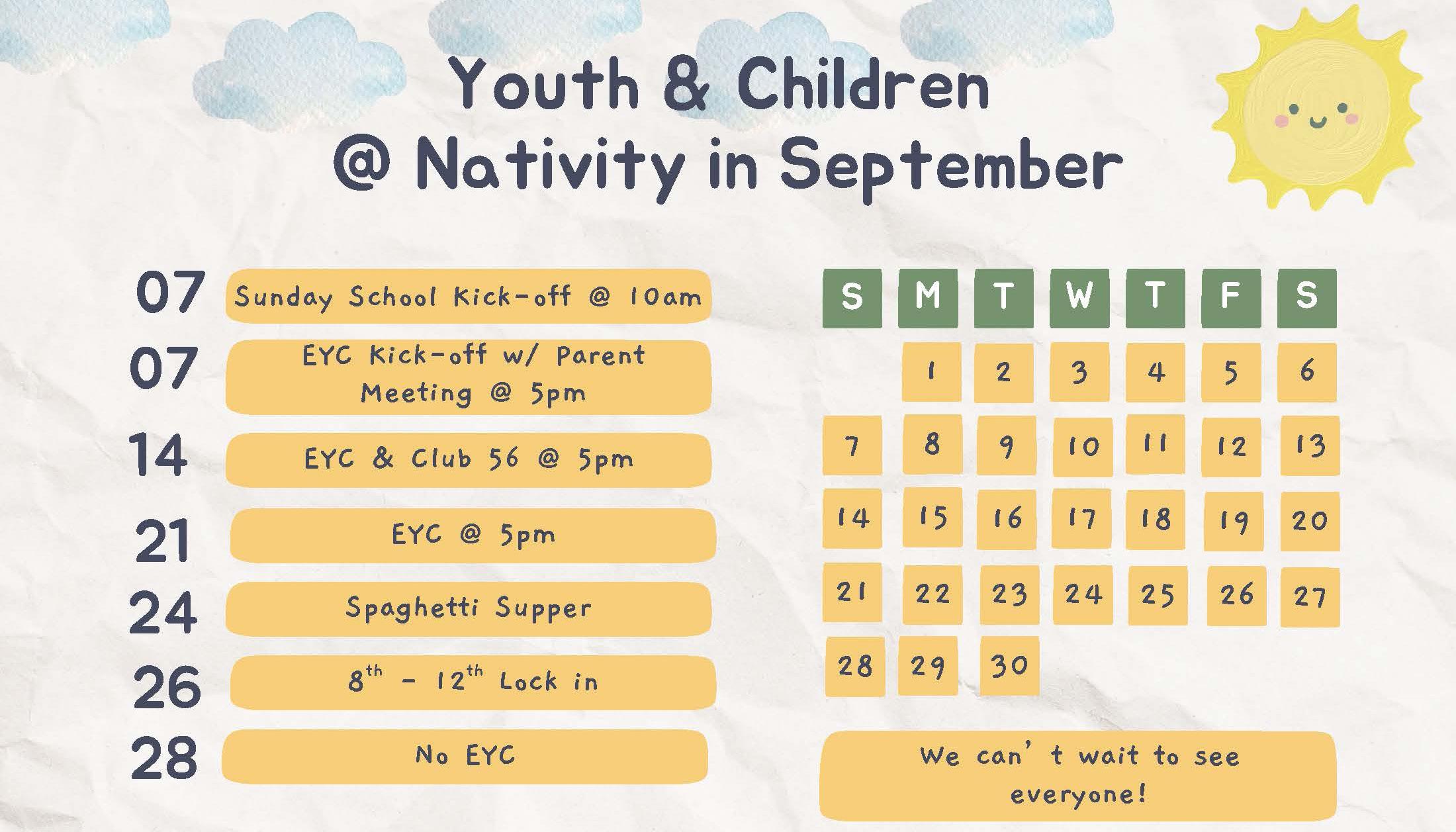 Youth & Children @ Nativity in September

07 Sunday School Kick-off @ 10am

07 EYC Kick-off w/ Parent Meeting @ 5pm

14 EYC & Club 56 @ 5pm

21 EYC @ 5pm

24 Spaghetti Supper

26 $8^{th}$ - $12^{th}$ Lock in

28 No EYC

| S | M | T | W | T | F | S |
|---|---|---|---|---|---|---|
| | 1 | 2 | 3 | 4 | 5 | 6 |
| 7 | 8 | 9 | 10 | 11 | 12 | 13 |
| 14 | 15 | 16 | 17 | 18 | 19 | 20 |
| 21 | 22 | 23 | 24 | 25 | 26 | 27 |
| 28 | 29 | 30 | | | | |

We can' t wait to see everyone!